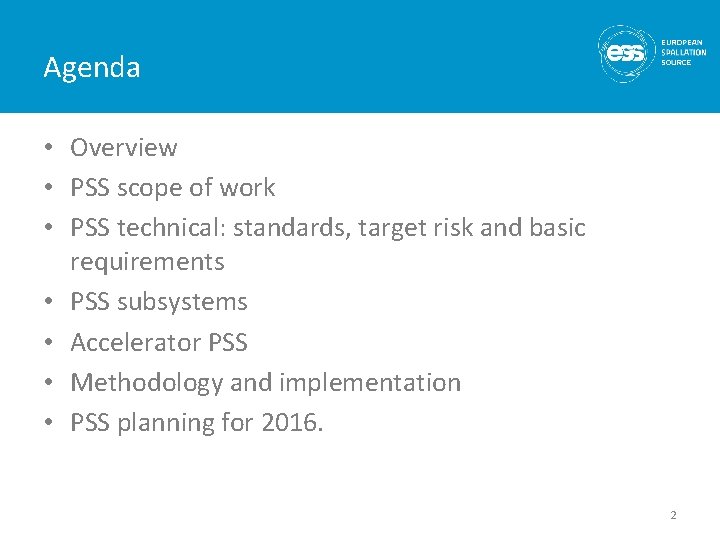 Agenda

ess EUROPEAN SPALLATION SOURCE

• Overview
• PSS scope of work
• PSS technical: standards, target risk and basic requirements
• PSS subsystems
• Accelerator PSS
• Methodology and implementation
• PSS planning for 2016.

2